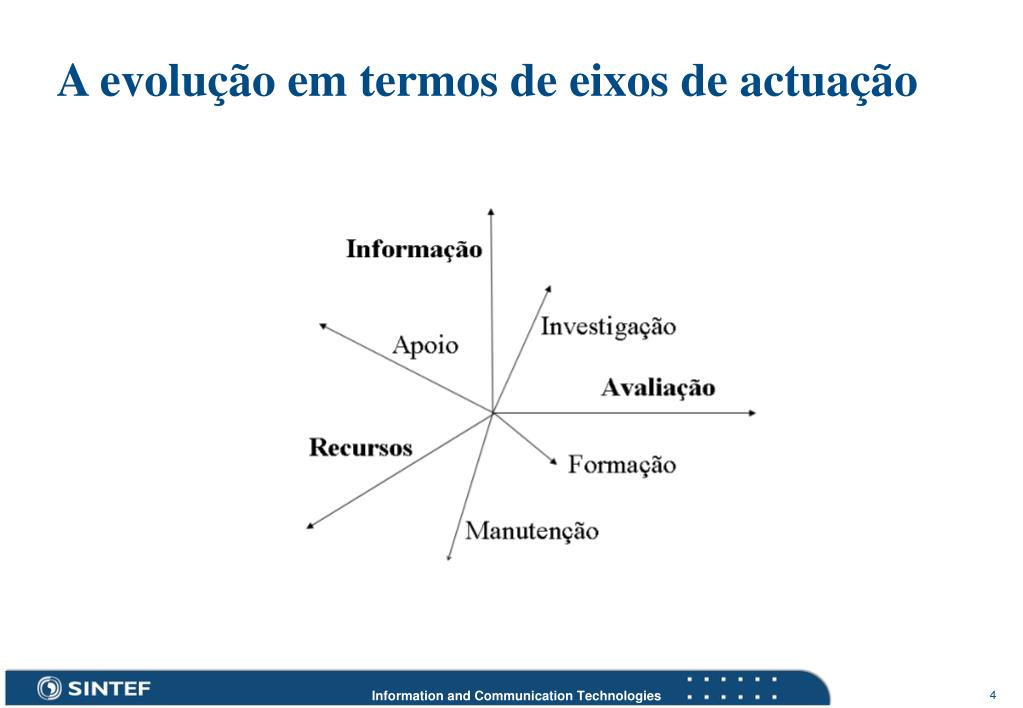 A evolução em termos de eixos de actuação

Informação

Apoio

Investigação

Avaliação

Recursos

Formação

Manutenção

SINTEF

Information and Communication Technologies

4